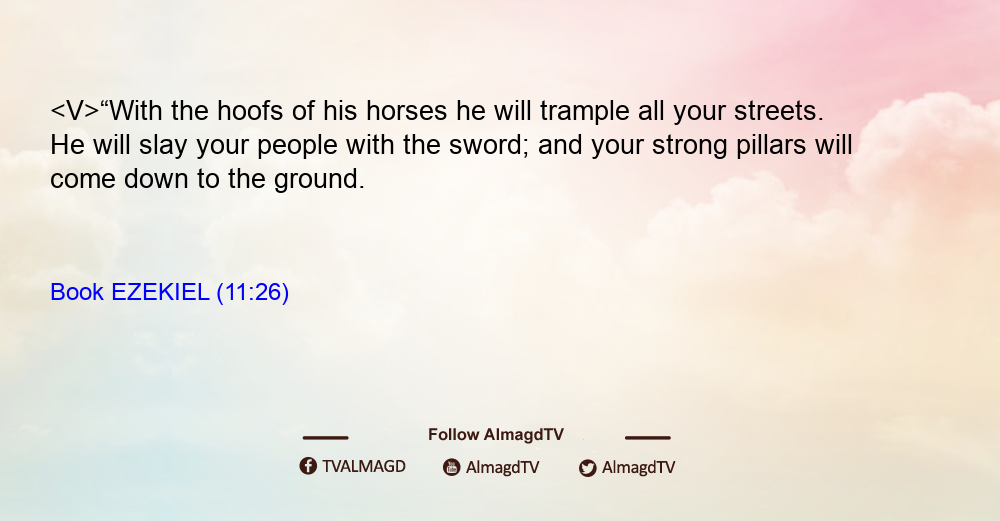 <V>“With the hoofs of his horses he will trample all your streets. He will slay your people with the sword; and your strong pillars will come down to the ground.

Book EZEKIEL (11:26)

Follow AlmagdTV

TVALMAGD AlmagdTV AlmagdTV